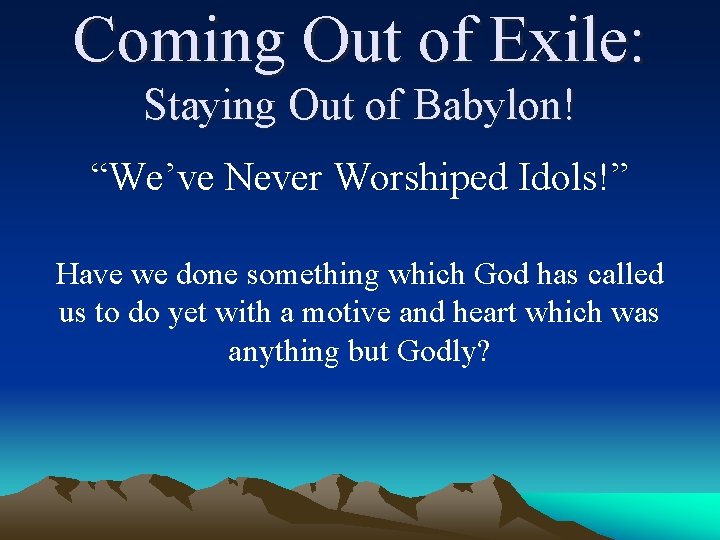 Coming Out of Exile:
Staying Out of Babylon!

“We’ve Never Worshiped Idols!”

Have we done something which God has called us to do yet with a motive and heart which was anything but Godly?